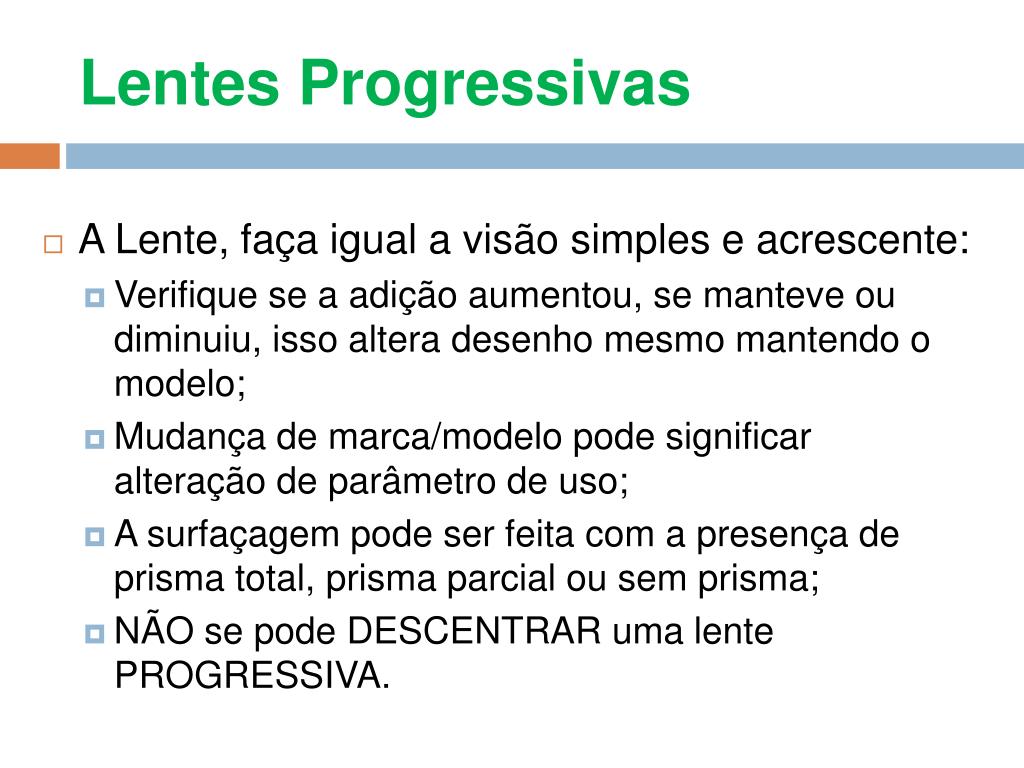 Lentes Progressivas

A Lente, faça igual a visão simples e acrescente:

Verifique se a adição aumentou, se manteve ou diminuiu, isso altera desenho mesmo mantendo o modelo;

Mudança de marca/modelo pode significar alteração de parâmetro de uso;

A surfaçagem pode ser feita com a presença de prisma total, prisma parcial ou sem prisma;

NÃO se pode DESCENTRAR uma lente PROGRESSIVA.